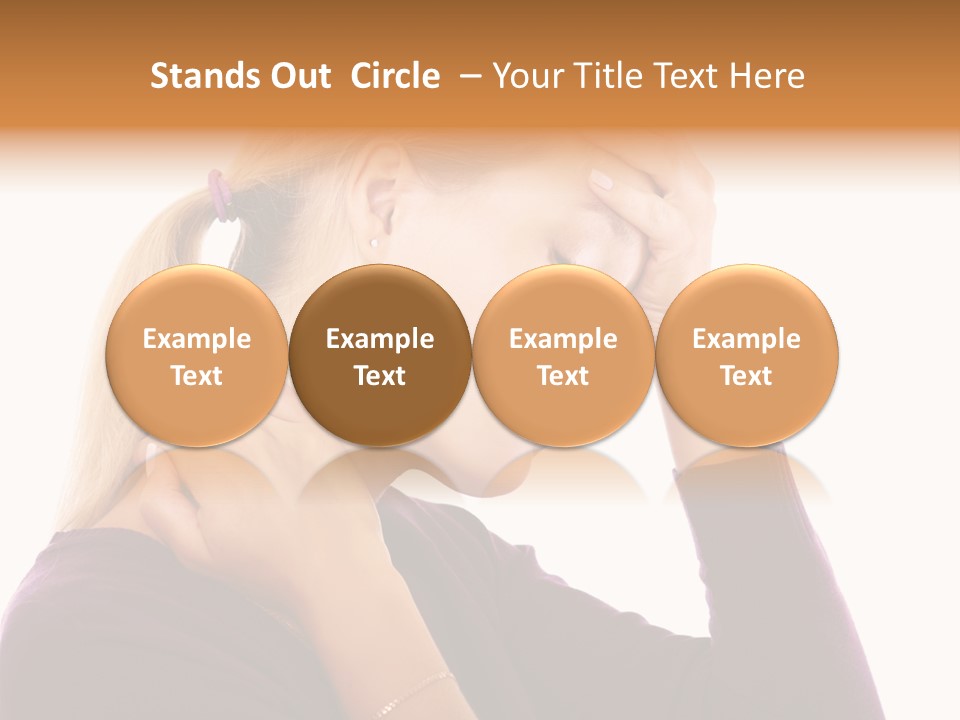 Stands Out Circle – Your Title Text Here

Example Text

Example Text

Example Text

Example Text